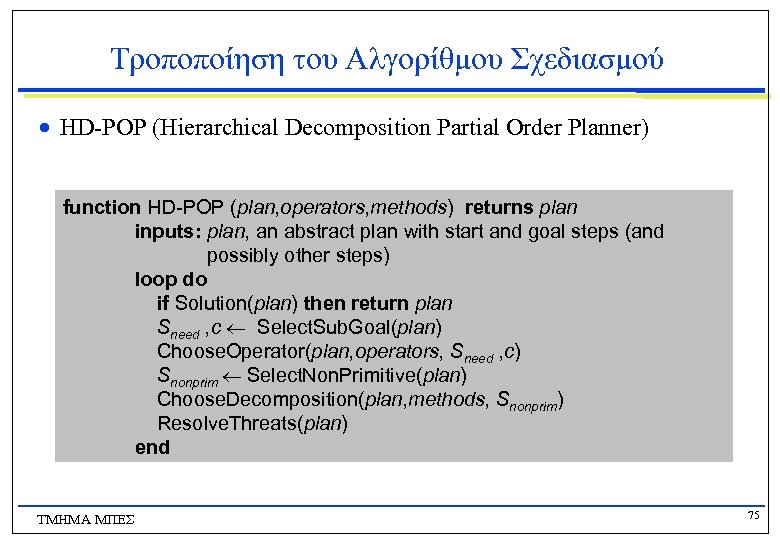 Τροποποίηση του Αλγορίθμου Σχεδιασμού

• HD-POP (Hierarchical Decomposition Partial Order Planner)

function HD-POP (plan,operators,methods) returns plan
inputs: plan, an abstract plan with start and goal steps (and possibly other steps)
loop do
if Solution(plan) then return plan
$S_{need}$ ,c ← SelectSubGoal(plan)
ChooseOperator(plan,operators, $S_{need}$ ,c)
$S_{nonprim}$ ← SelectNonPrimitive(plan)
ChooseDecomposition(plan,methods, $S_{nonprim}$)
ResolveThreats(plan)
end

ΤΜΗΜΑ ΜΠΕΣ

75